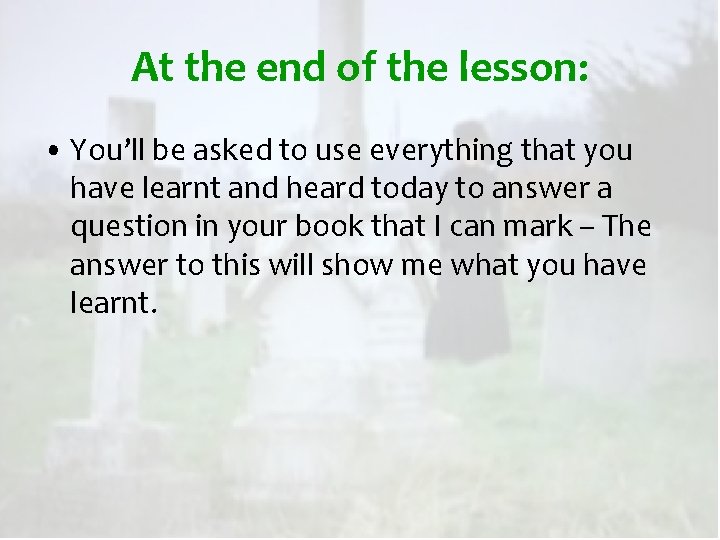 At the end of the lesson:

• You'll be asked to use everything that you have learnt and heard today to answer a question in your book that I can mark – The answer to this will show me what you have learnt.